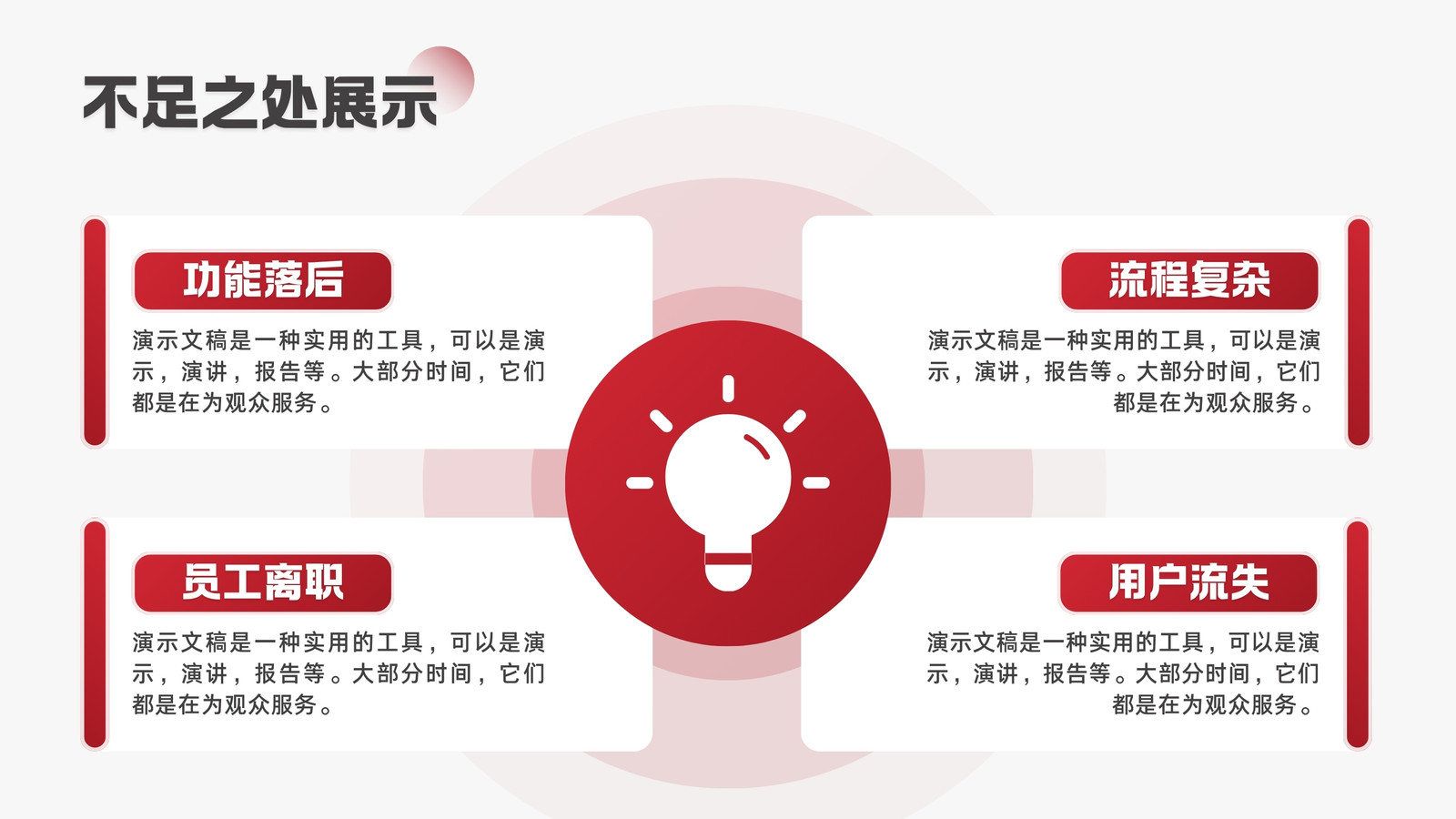 不足之处展示

功能落后

演示文稿是一种实用的工具，可以是演示，演讲，报告等。大部分时间，它们都是在为观众服务。

流程复杂

演示文稿是一种实用的工具，可以是演示，演讲，报告等。大部分时间，它们都是在为观众服务。

员工离职

演示文稿是一种实用的工具，可以是演示，演讲，报告等。大部分时间，它们都是在为观众服务。

用户流失

演示文稿是一种实用的工具，可以是演示，演讲，报告等。大部分时间，它们都是在为观众服务。